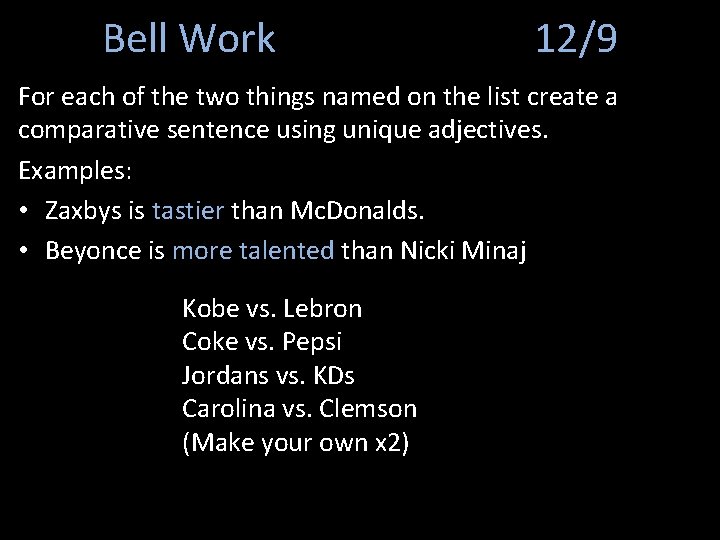 Bell Work 12/9

For each of the two things named on the list create a comparative sentence using unique adjectives.

Examples:

• Zaxbys is tastier than McDonalds.
• Beyonce is more talented than Nicki Minaj

Kobe vs. Lebron
Coke vs. Pepsi
Jordans vs. KDs
Carolina vs. Clemson
(Make your own x2)